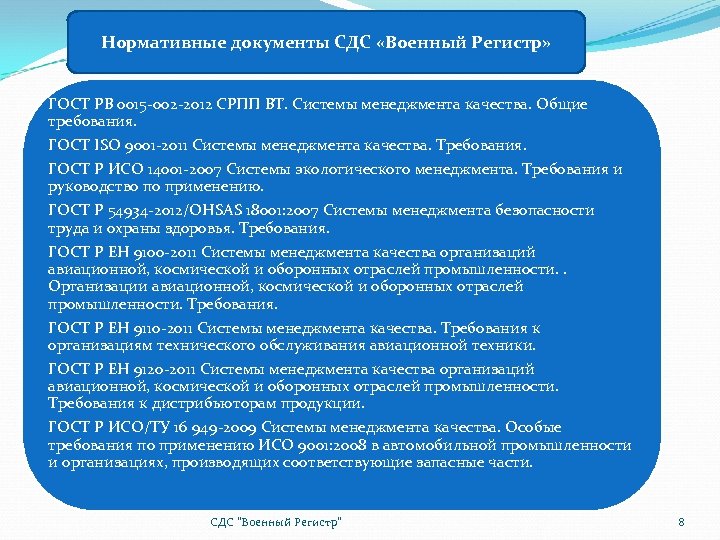 Нормативные документы СДС «Военный Регистр»

ГОСТ РВ 0015-002-2012 СРПП ВТ. Системы менеджмента качества. Общие требования.

ГОСТ ISO 9001-2011 Системы менеджмента качества. Требования.

ГОСТ Р ИСО 14001-2007 Системы экологического менеджмента. Требования и руководство по применению.

ГОСТ Р 54934-2012/OHSAS 18001:2007 Системы менеджмента безопасности труда и охраны здоровья. Требования.

ГОСТ Р ЕН 9100-2011 Системы менеджмента качества организаций авиационной, космической и оборонных отраслей промышленности. . Организации авиационной, космической и оборонных отраслей промышленности. Требования.

ГОСТ Р ЕН 9110-2011 Системы менеджмента качества. Требования к организациям технического обслуживания авиационной техники.

ГОСТ Р ЕН 9120-2011 Системы менеджмента качества организаций авиационной, космической и оборонных отраслей промышленности. Требования к дистрибьюторам продукции.

ГОСТ Р ИСО/ТУ 16 949-2009 Системы менеджмента качества. Особые требования по применению ИСО 9001:2008 в автомобильной промышленности и организациях, производящих соответствующие запасные части.

СДС "Военный Регистр"

8